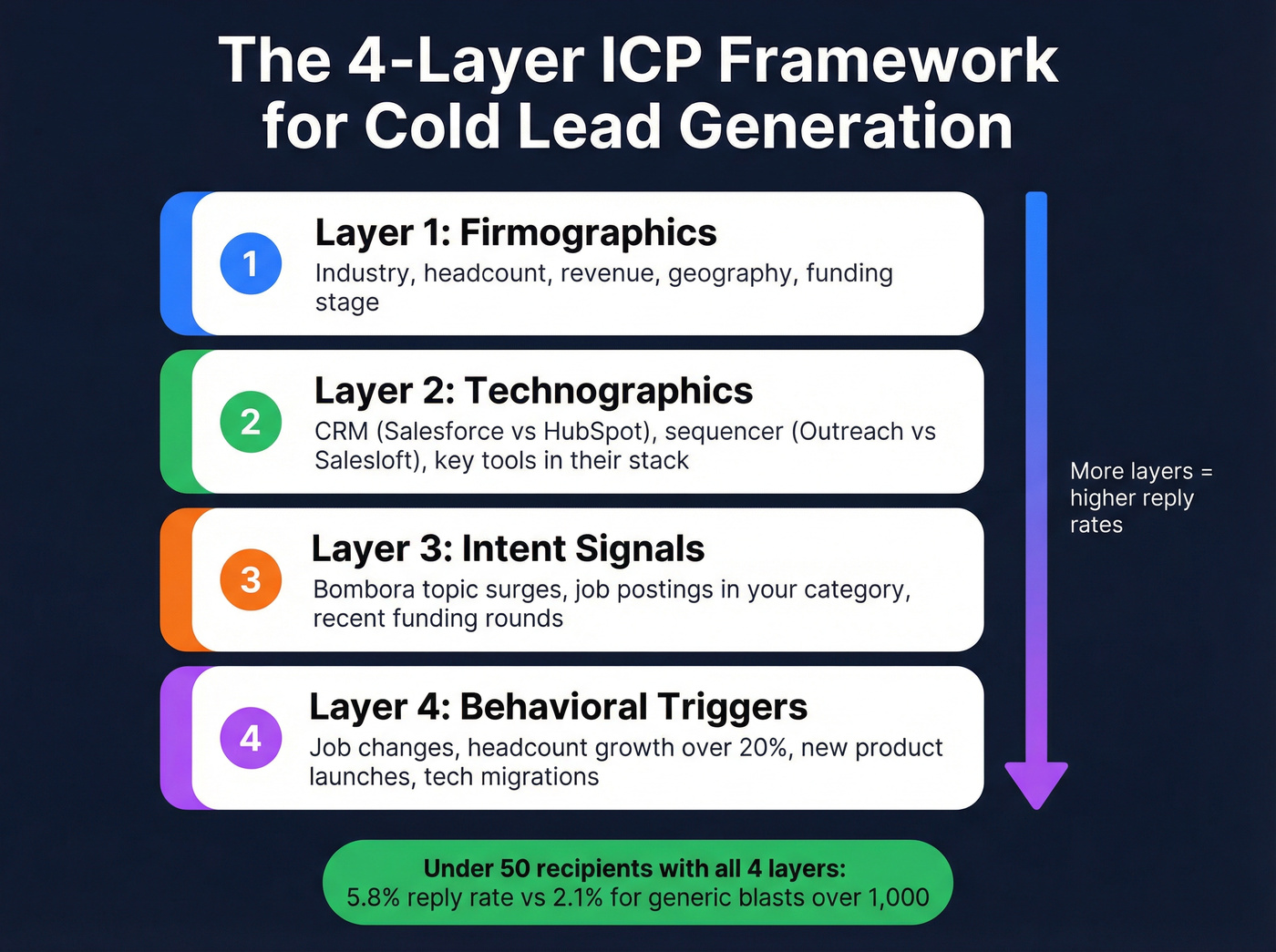 The 4-Layer ICP Framework for Cold Lead Generation

1

Layer 1: Firmographics

Industry, headcount, revenue, geography, funding stage

2

Layer 2: Technographics

CRM (Salesforce vs HubSpot), sequencer (Outreach vs Salesloft), key tools in their stack

3

Layer 3: Intent Signals

Bombora topic surges, job postings in your category, recent funding rounds

4

Layer 4: Behavioral Triggers

Job changes, headcount growth over 20%, new product launches, tech migrations

More layers = higher reply rates

Under 50 recipients with all 4 layers:
5.8% reply rate vs 2.1% for generic blasts over 1,000